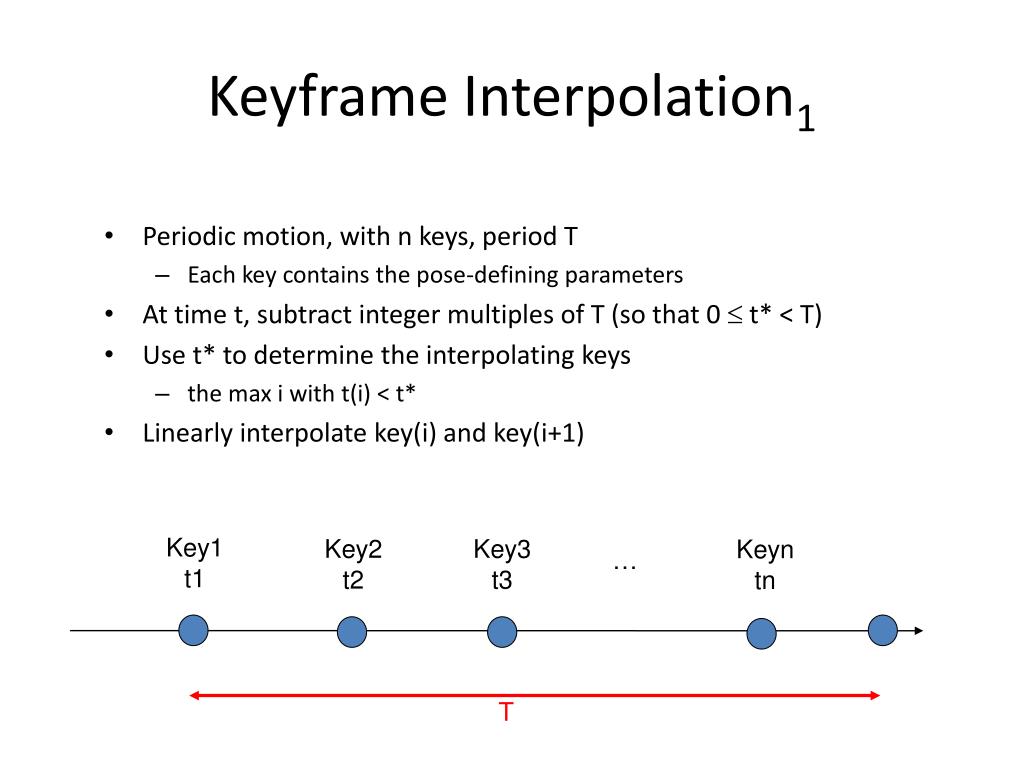 Keyframe Interpolation$_1$

• Periodic motion, with n keys, period T
  – Each key contains the pose-defining parameters
• At time t, subtract integer multiples of T (so that $0 \leq t^* < T$)
• Use t* to determine the interpolating keys
  – the max i with t(i) < t*
• Linearly interpolate key(i) and key(i+1)

Key1
t1

Key2
t2

Key3
t3

…

Keyn
tn

T